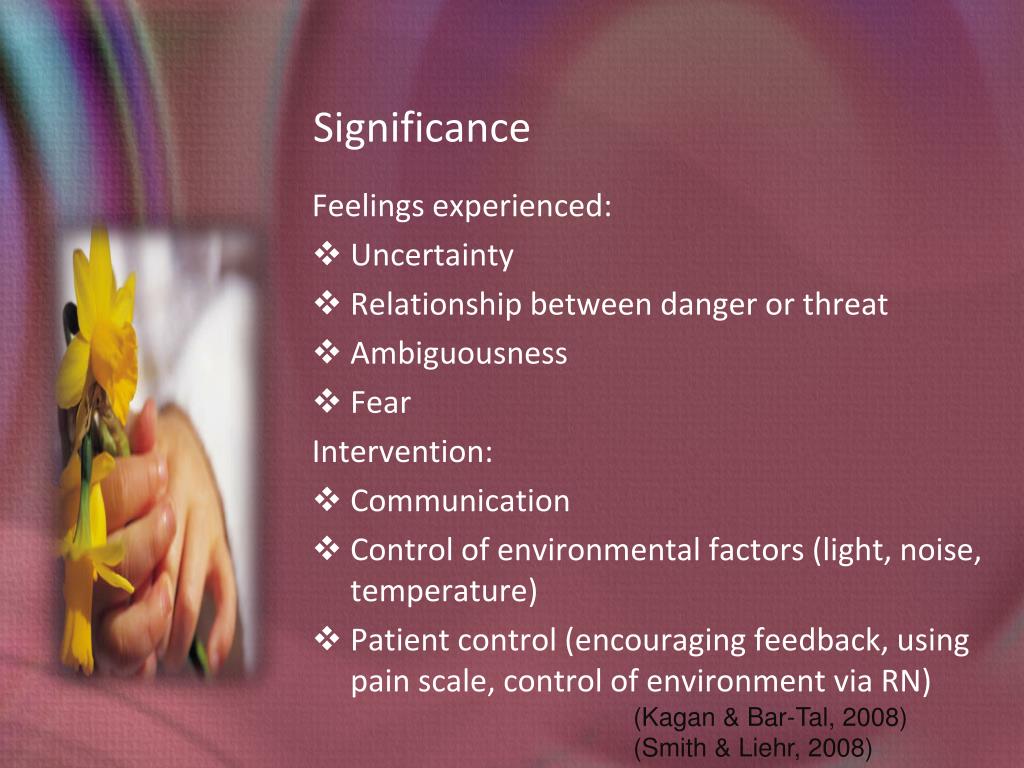 Significance

Feelings experienced:

❖ Uncertainty
❖ Relationship between danger or threat
❖ Ambiguousness
❖ Fear

Intervention:

❖ Communication
❖ Control of environmental factors (light, noise, temperature)
❖ Patient control (encouraging feedback, using pain scale, control of environment via RN)

(Kagan & Bar-Tal, 2008)
(Smith & Liehr, 2008)